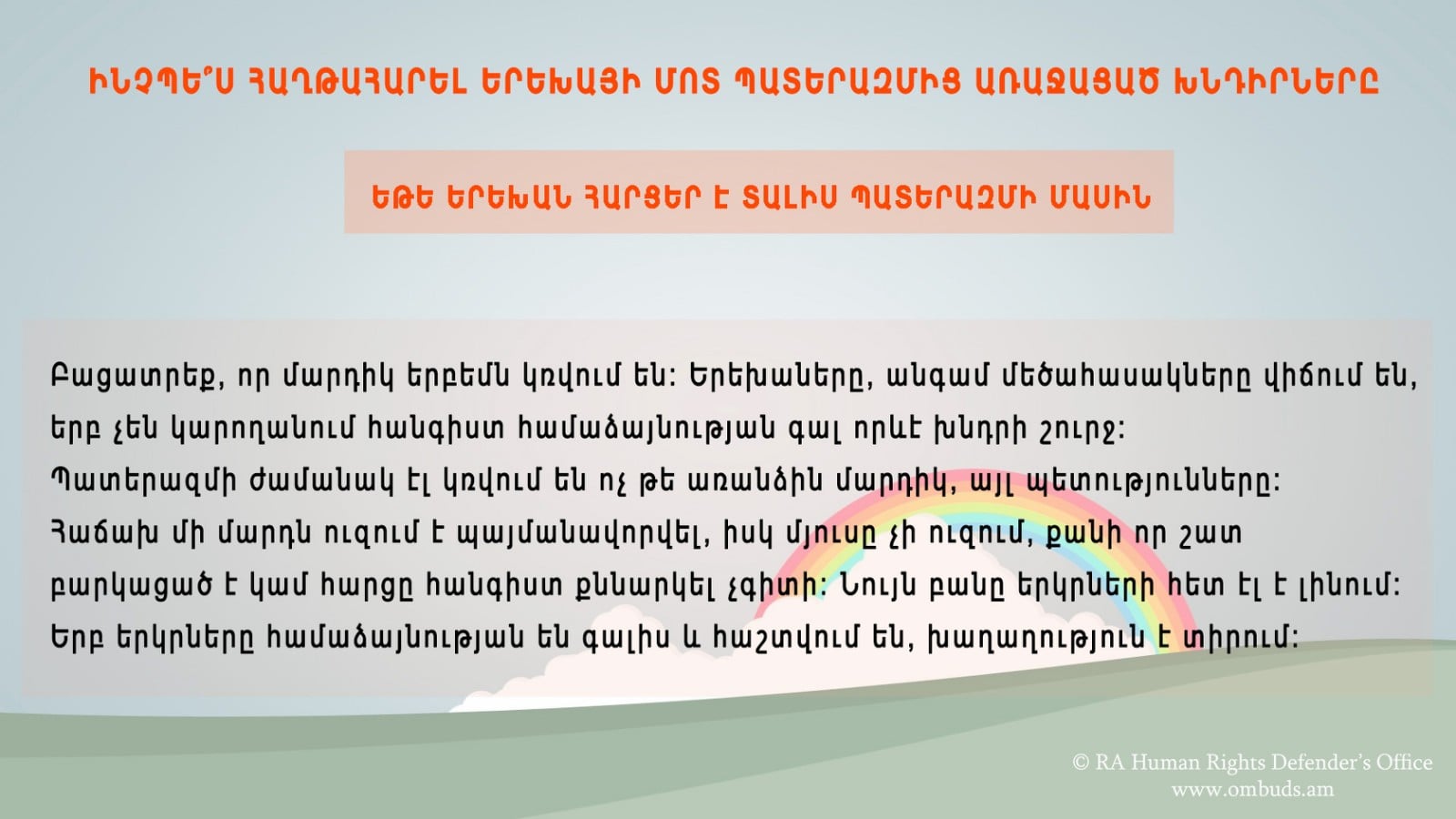 ԻՆՉՊԵ՞Ս ՀԱՂԹԱՀԱՐԵԼ ԵՐԵԽԱՅԻ ՄՈՏ ՊԱՏԵՐԱԶՄԻՑ ԱՌԱՋԱՑԱԾ ԽՆԴԻՐՆԵՐԸ

ԵԹԵ ԵՐԵԽԱՆ ՀԱՐՑԵՐ Է ՏԱԼԻՍ ՊԱՏԵՐԱԶՄԻ ՄԱՍԻՆ

Բացատրեք, որ մարդիկ երբեմն կռվում են: Երեխաները, անգամ մեծահասակները վիճում են, երբ չեն կարողանում հանգիստ համաձայնության գալ որևէ խնդրի շուրջ: Պատերազմի ժամանակ էլ կռվում են ոչ թե առանձին մարդիկ, այլ պետությունները: Հաճախ մի մարդն ուզում է պայմանավորվել, իսկ մյուսը չի ուզում, քանի որ շատ բարկացած է կամ հարցը հանգիստ քննարկել չգիտի: Նույն բանը երկրների հետ էլ է լինում: Երբ երկրները համաձայնության են գալիս և հաշտվում են, խաղաղություն է տիրում:

© RA Human Rights Defender's Office
www.ombuds.am